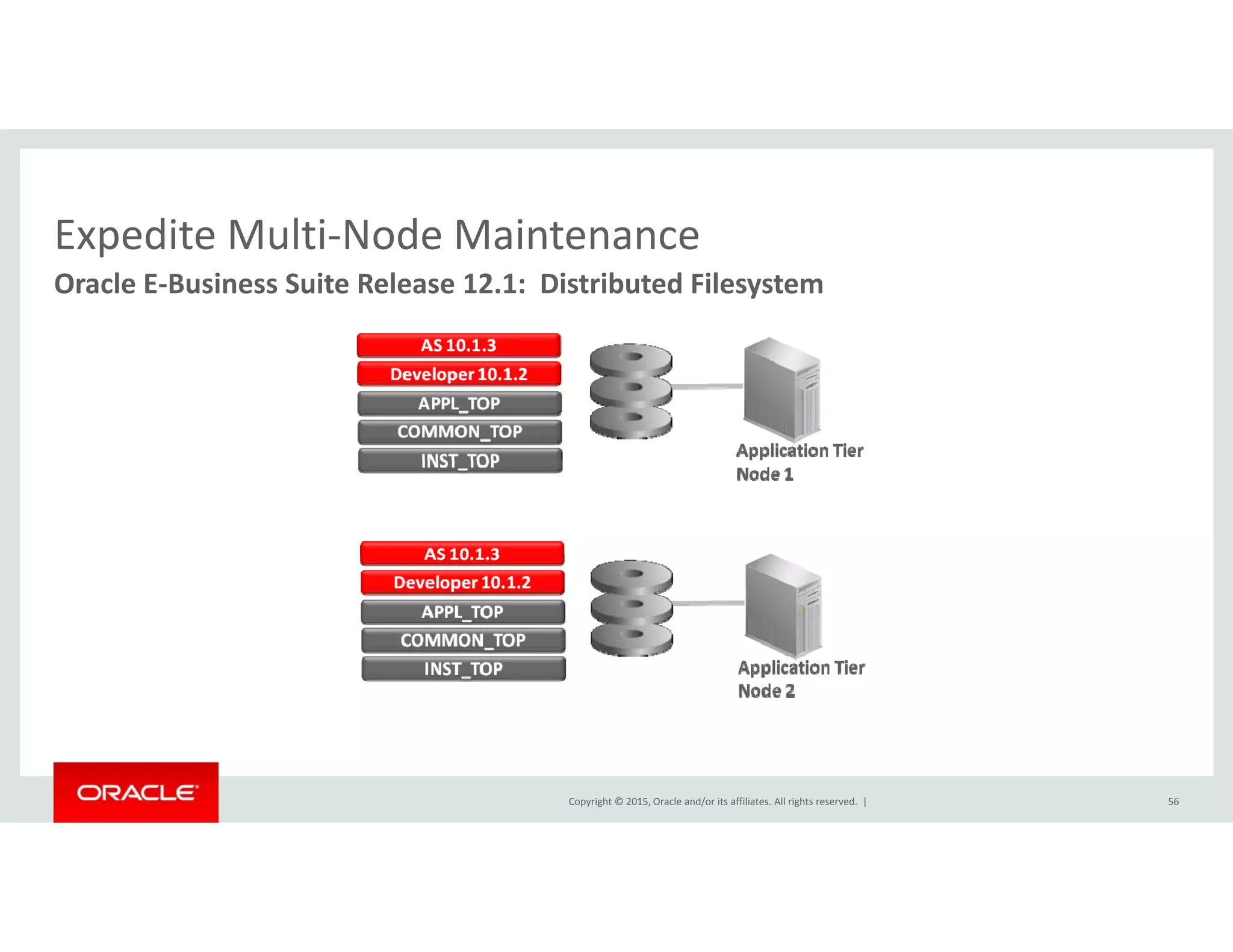 Expedite Multi-Node Maintenance

Oracle E-Business Suite Release 12.1: Distributed Filesystem

AS 10.1.3
Developer 10.1.2
APPL_TOP
COMMON_TOP
INST_TOP

Application Tier
Node 1

AS 10.1.3
Developer 10.1.2
APPL_TOP
COMMON_TOP
INST_TOP

Application Tier
Node 2

ORACLE

Copyright © 2015, Oracle and/or its affiliates. All rights reserved. |

56